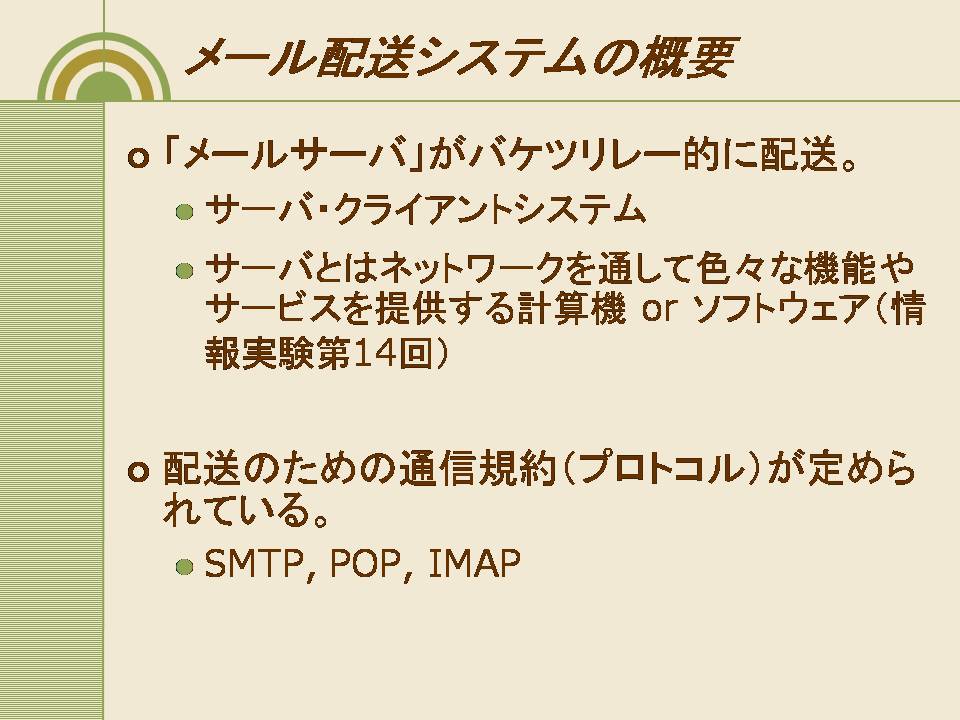 メール配送システムの概要

「メールサーバ」がバケツリレー的に配送。

サーバ・クライアントシステム

サーバとはネットワークを通して色々な機能やサービスを提供する計算機 or ソフトウェア（情報実験第14回）

配送のための通信規約（プロトコル）が定められている。

SMTP, POP, IMAP